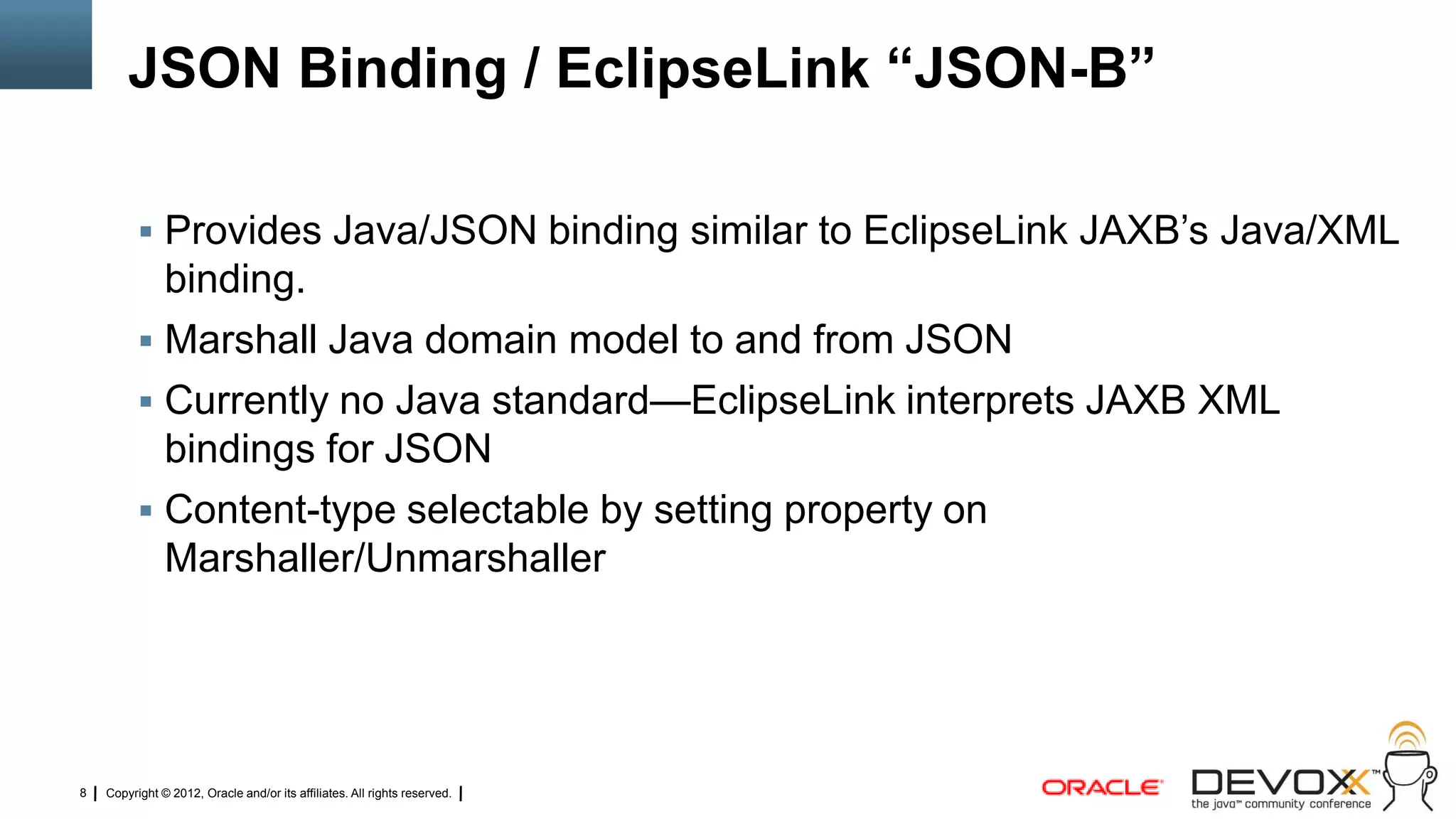 JSON Binding / EclipseLink “JSON-B”

▪ Provides Java/JSON binding similar to EclipseLink JAXB’s Java/XML binding.

▪ Marshall Java domain model to and from JSON

▪ Currently no Java standard—EclipseLink interprets JAXB XML bindings for JSON

▪ Content-type selectable by setting property on Marshaller/Unmarshaller

8 | Copyright © 2012, Oracle and/or its affiliates. All rights reserved. |

ORACLE

DEVOXX™
the java™ community conference